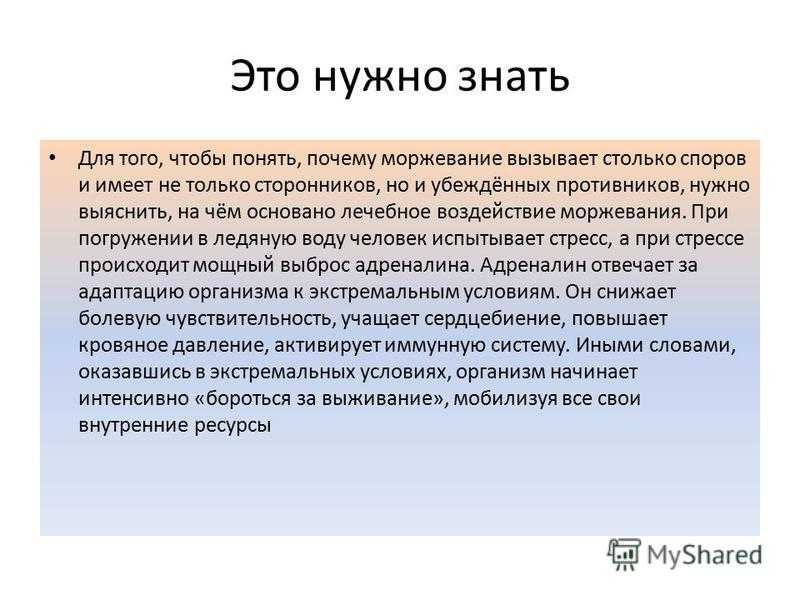 Это нужно знать

• Для того, чтобы понять, почему моржевание вызывает столько споров и имеет не только сторонников, но и убеждённых противников, нужно выяснить, на чём основано лечебное воздействие моржевания. При погружении в ледяную воду человек испытывает стресс, а при стрессе происходит мощный выброс адреналина. Адреналин отвечает за адаптацию организма к экстремальным условиям. Он снижает болевую чувствительность, учащает сердцебиение, повышает кровяное давление, активирует иммунную систему. Иными словами, оказавшись в экстремальных условиях, организм начинает интенсивно «бороться за выживание», мобилизуя все свои внутренние ресурсы

MyShared